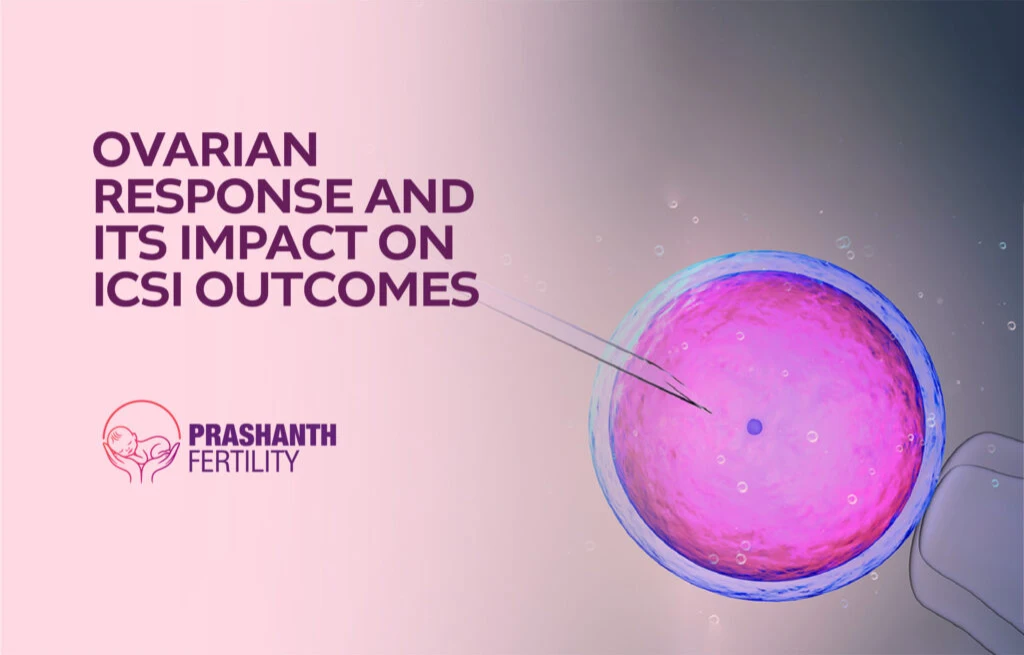 OVARIAN RESPONSE AND ITS IMPACT ON ICSI OUTCOMES

PRASHANTH FERTILITY